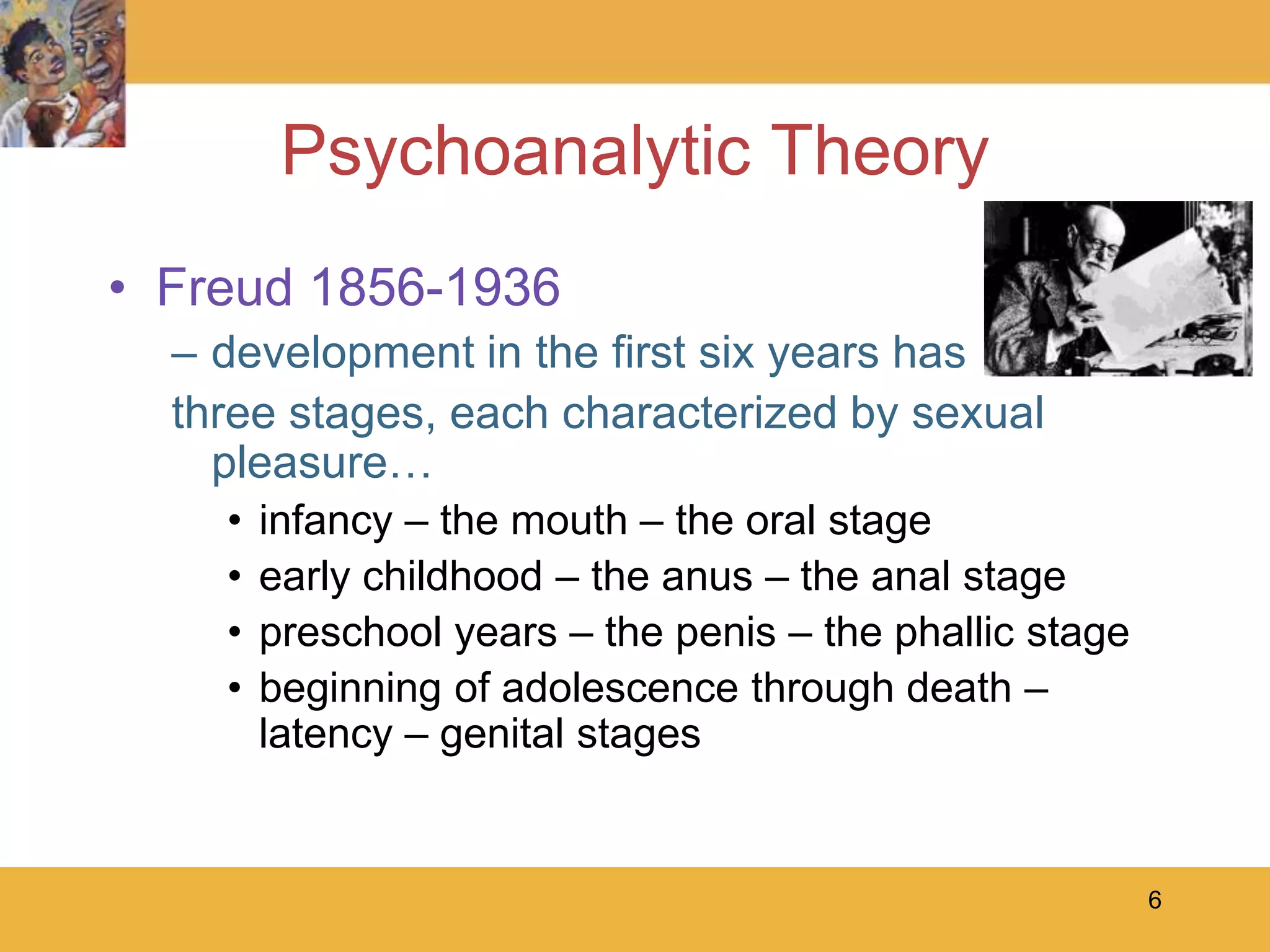 Psychoanalytic Theory

• Freud 1856-1936

– development in the first six years has three stages, each characterized by sexual pleasure…

• infancy – the mouth – the oral stage
• early childhood – the anus – the anal stage
• preschool years – the penis – the phallic stage
• beginning of adolescence through death – latency – genital stages

6